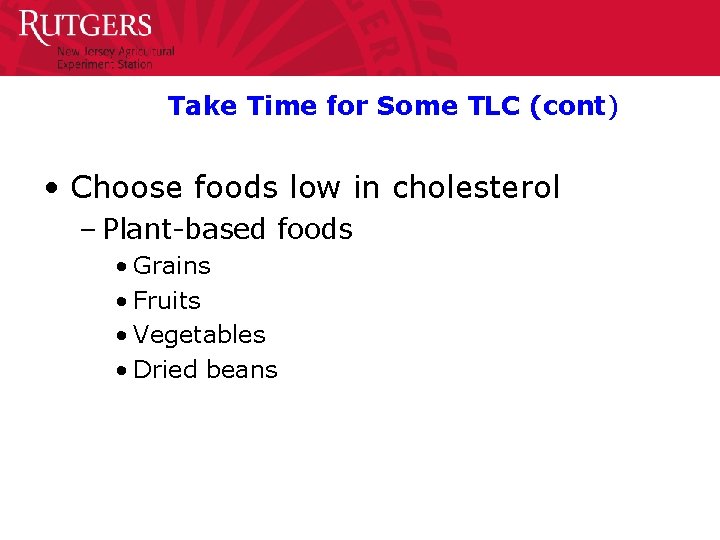 RUTGERS
New Jersey Agricultural
Experiment Station

Take Time for Some TLC (cont)

• Choose foods low in cholesterol
– Plant-based foods
• Grains
• Fruits
• Vegetables
• Dried beans